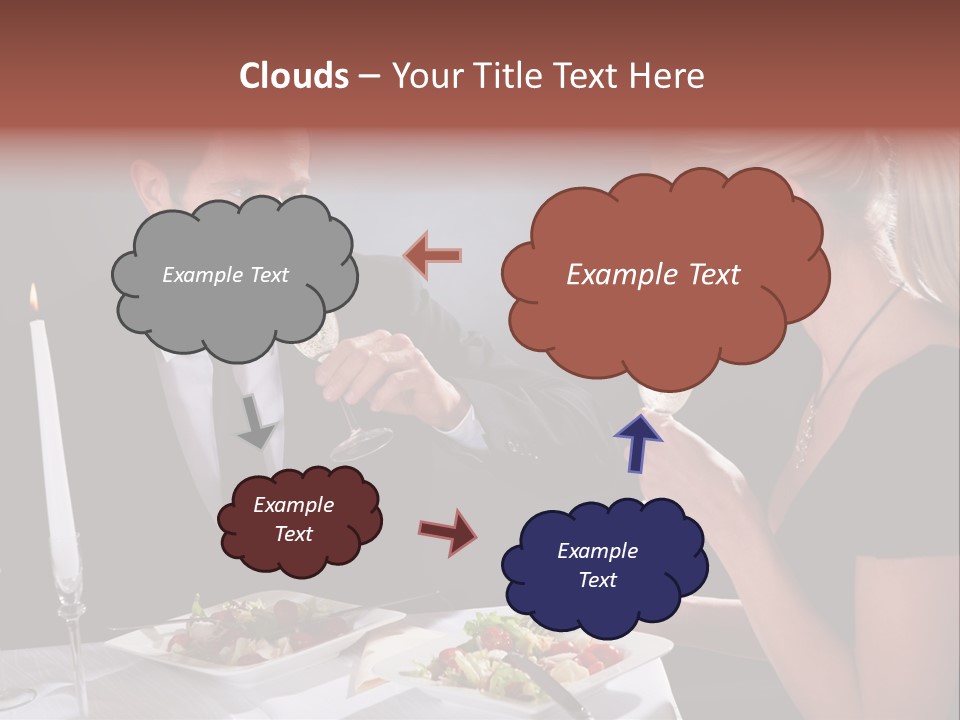 Clouds – Your Title Text Here

Example Text

Example Text

Example Text

Example Text